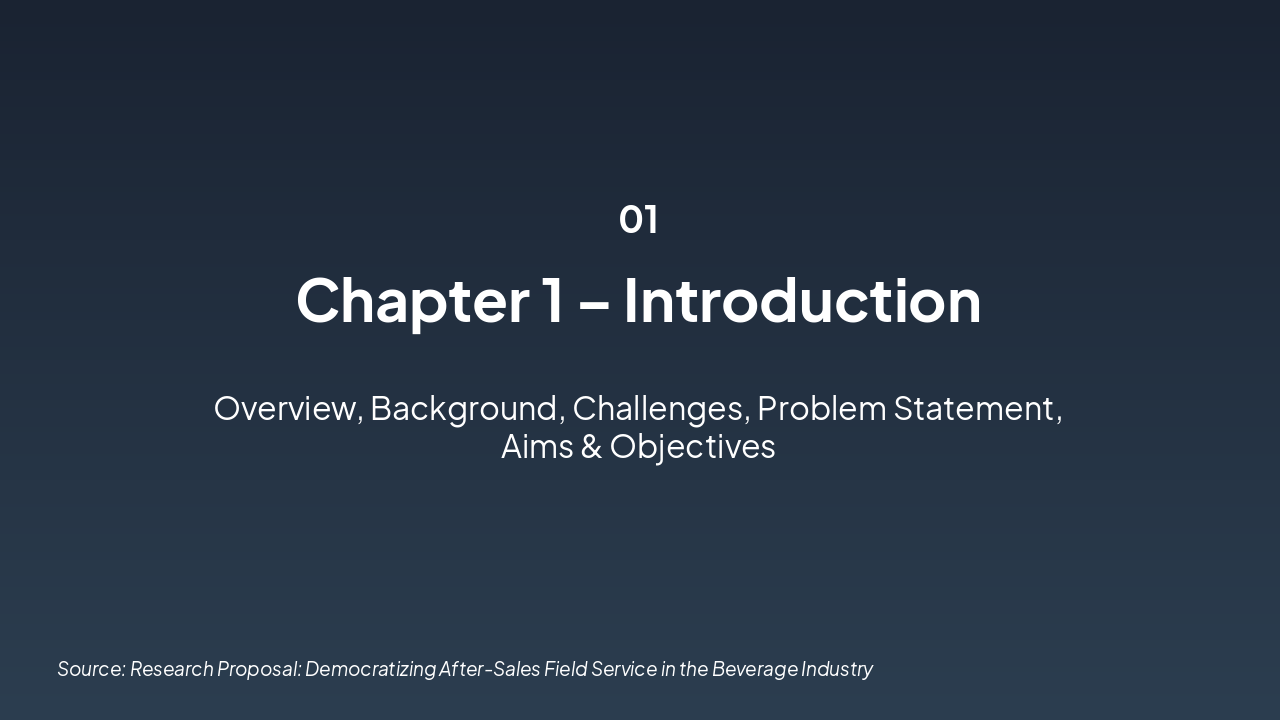 01

Chapter 1 – Introduction

Overview, Background, Challenges, Problem Statement, Aims & Objectives

Source: Research Proposal: Democratizing After-Sales Field Service in the Beverage Industry